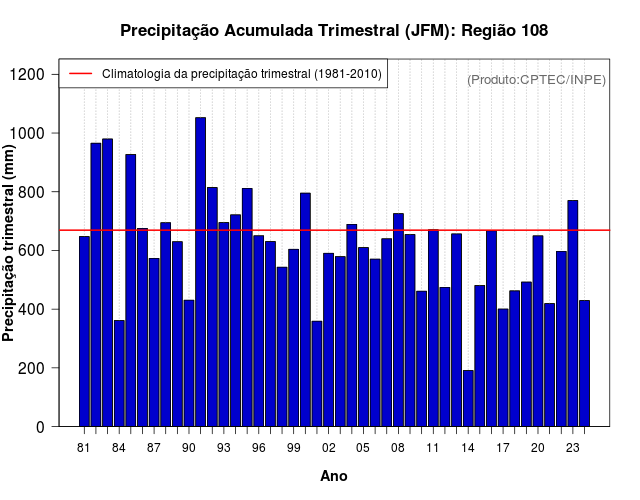 Precipitação Acumulada Trimestral (JFM): Região 108

Climatologia da precipitação trimestral (1981-2010)

(Produto:CPTEC/INPE)

Precipitação trimestral (mm)

1200
1000
800
600
400
200
0

81 84 87 90 93 96 99 02 05 08 11 14 17 20 23

Ano